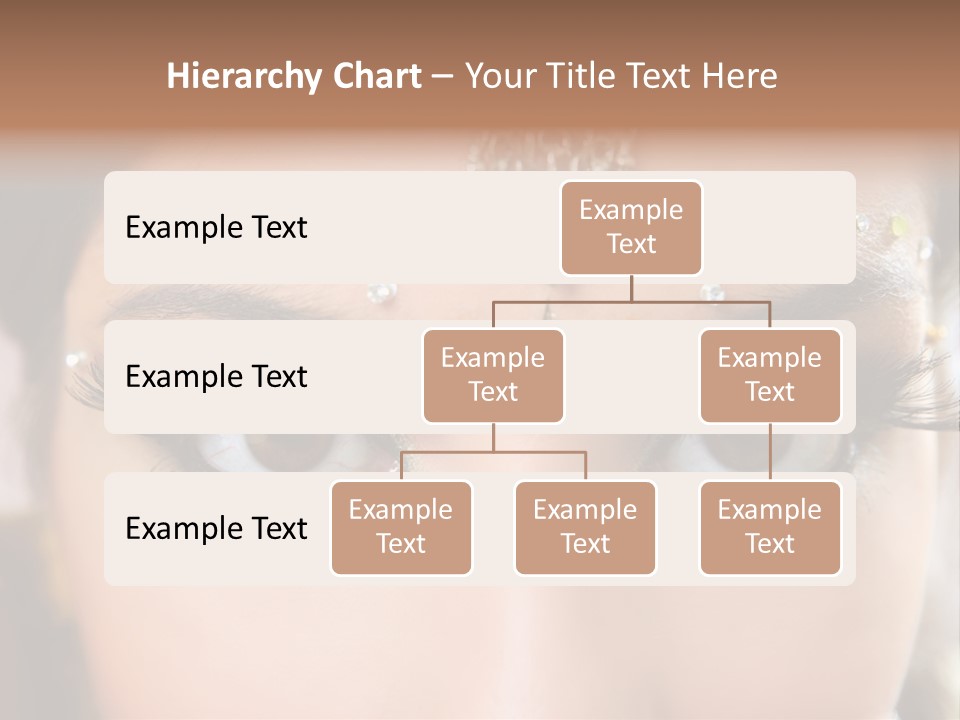 Hierarchy Chart – Your Title Text Here

Example Text

Example Text

Example Text

Example Text

Example Text

Example Text

Example Text

Example Text

Example Text